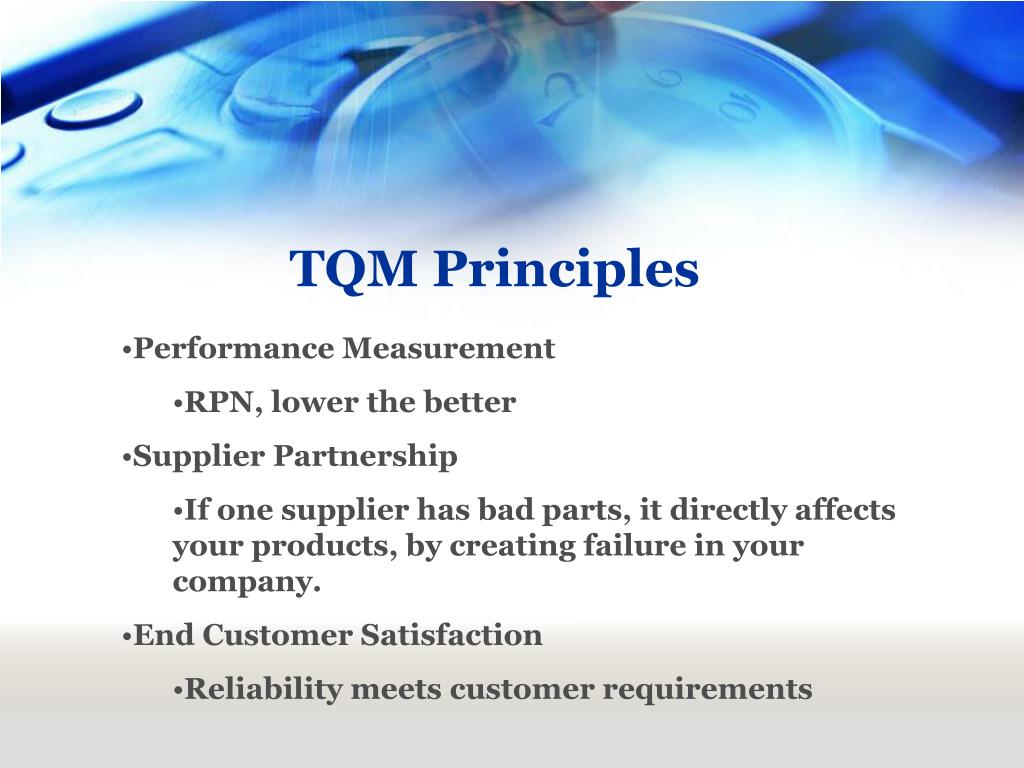 TQM Principles

•Performance Measurement

•RPN, lower the better

•Supplier Partnership

•If one supplier has bad parts, it directly affects your products, by creating failure in your company.

•End Customer Satisfaction

•Reliability meets customer requirements